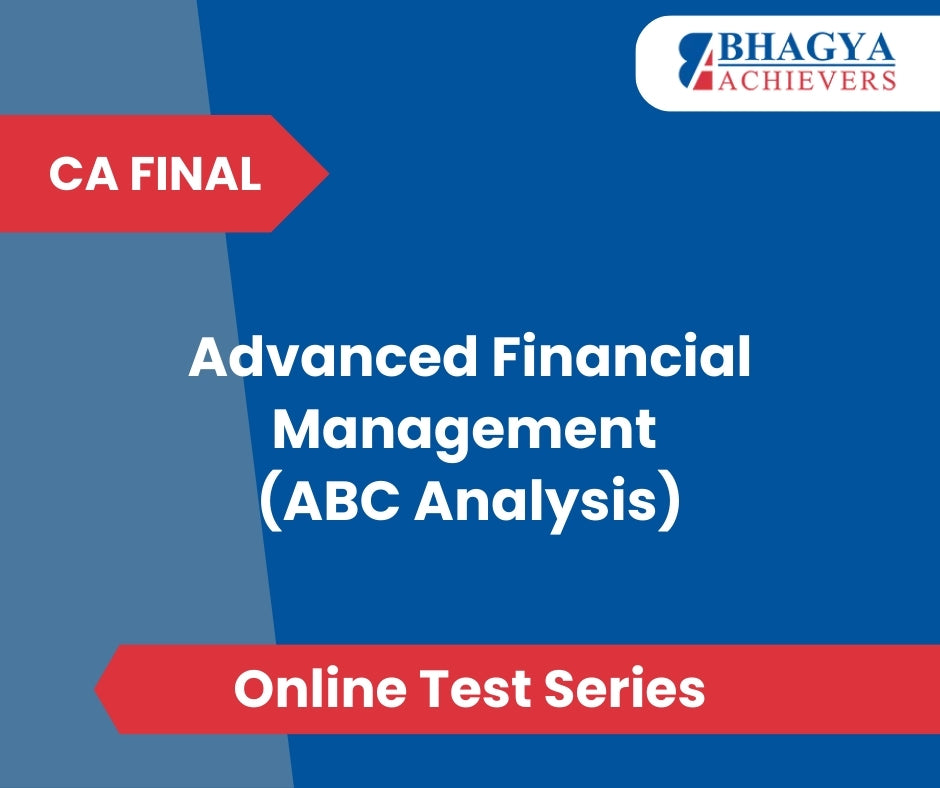 BHAGYA
ACHIEVERS

CA FINAL

Advanced Financial Management (ABC Analysis)

Online Test Series